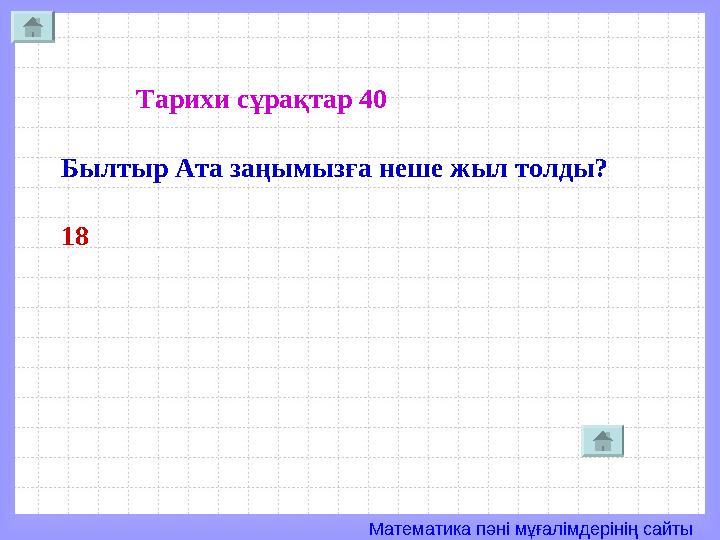 Тарихи сұрақтар 40

Былтыр Ата заңымызға неше жыл толды?

18

Математика пәні мұғалімдерінің сайты